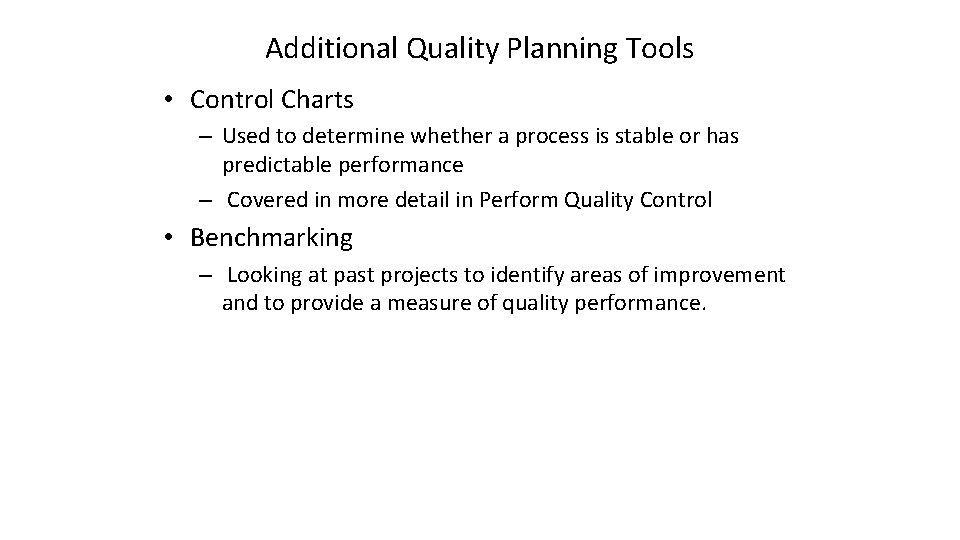 Additional Quality Planning Tools

• Control Charts
– Used to determine whether a process is stable or has predictable performance
– Covered in more detail in Perform Quality Control

• Benchmarking
– Looking at past projects to identify areas of improvement and to provide a measure of quality performance.